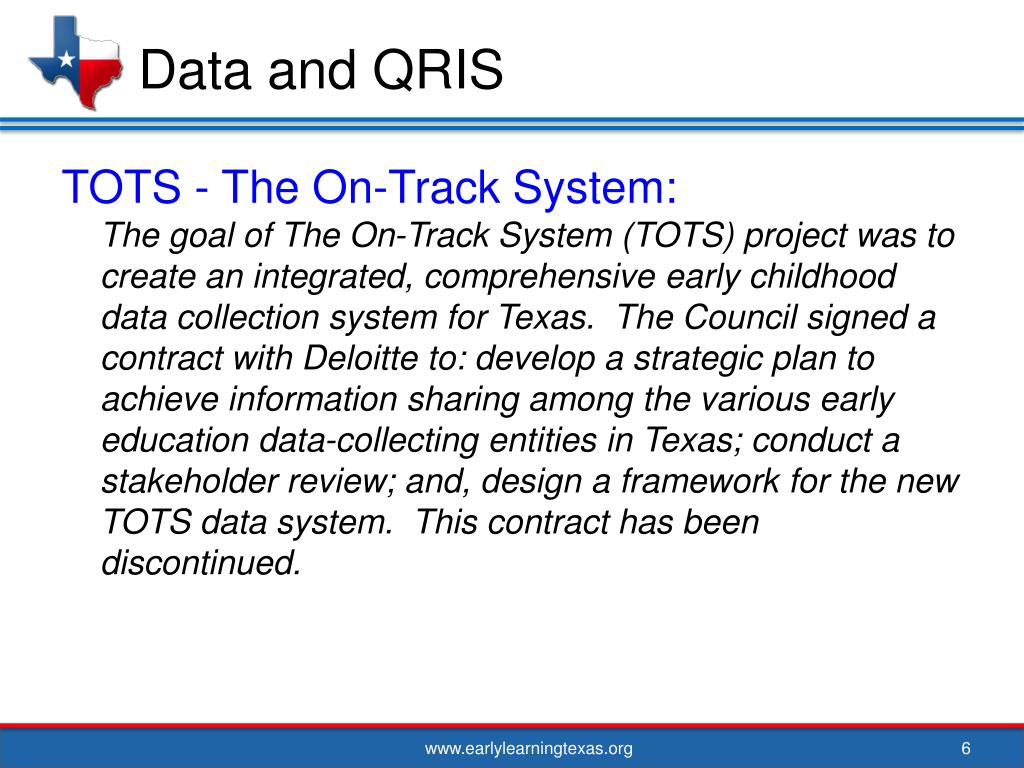 Data and QRIS

TOTS - The On-Track System:

The goal of The On-Track System (TOTS) project was to create an integrated, comprehensive early childhood data collection system for Texas.  The Council signed a contract with Deloitte to: develop a strategic plan to achieve information sharing among the various early education data-collecting entities in Texas; conduct a stakeholder review; and, design a framework for the new TOTS data system.  This contract has been discontinued.

www.earlylearningtexas.org

6